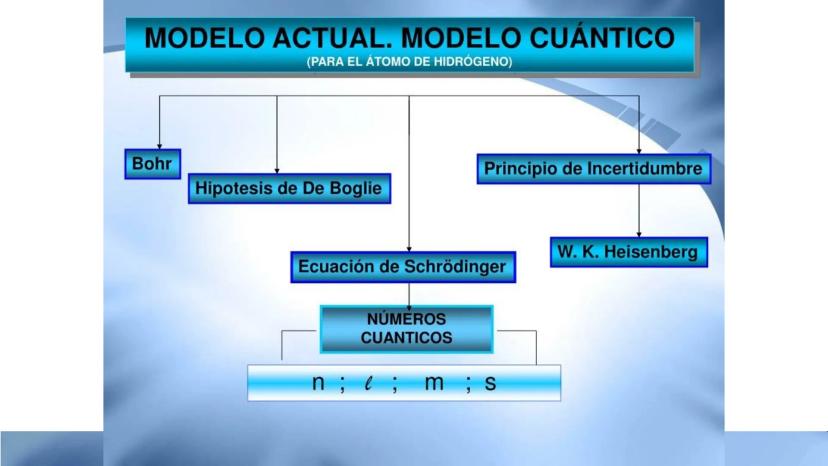 MODELO ACTUAL. MODELO CUÁNTICO
(PARA EL ÁTOMO DE HIDRÓGENO)

Bohr

Hipotesis de De Boglie

Principio de Incertidumbre

W. K. Heisenberg

Ecuación de Schrödinger

NÚMEROS CUANTICOS

n ; $\ell$ ; m ; s